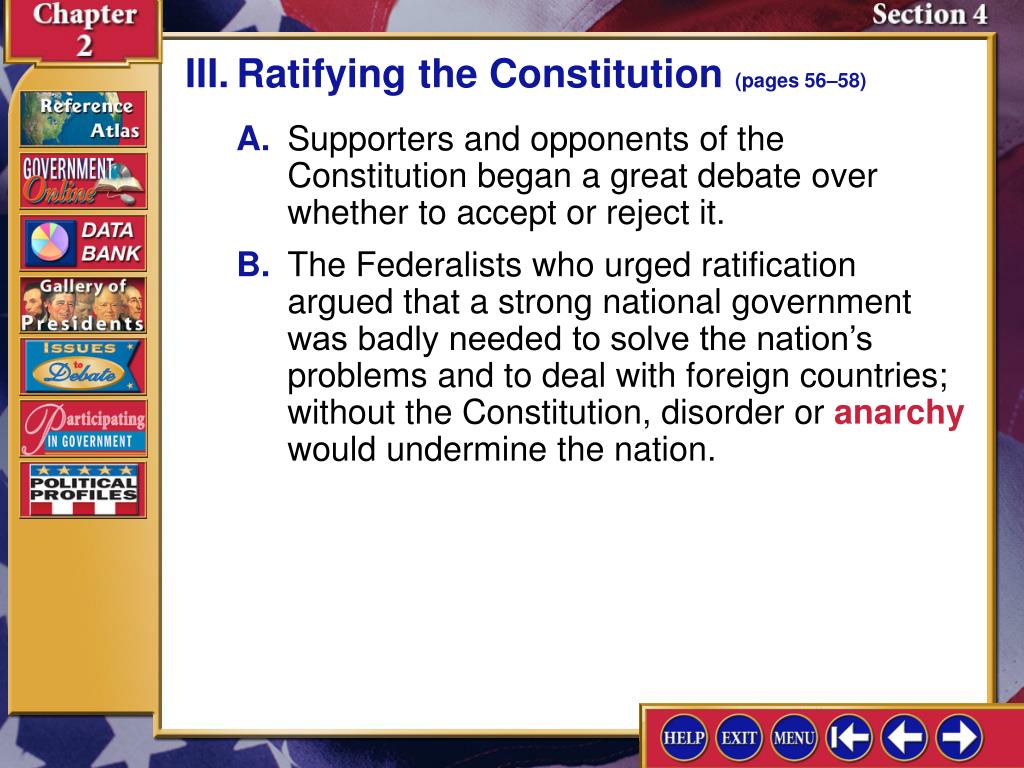 Chapter 2

Section 4

Reference Atlas

GOVERNMENT Online

DATA BANK

Gallery of Presidents

ISSUES to Debate

Participating IN GOVERNMENT

POLITICAL PROFILES

III. Ratifying the Constitution (pages 56–58)

A. Supporters and opponents of the Constitution began a great debate over whether to accept or reject it.

B. The Federalists who urged ratification argued that a strong national government was badly needed to solve the nation's problems and to deal with foreign countries; without the Constitution, disorder or anarchy would undermine the nation.

HELP EXIT MENU